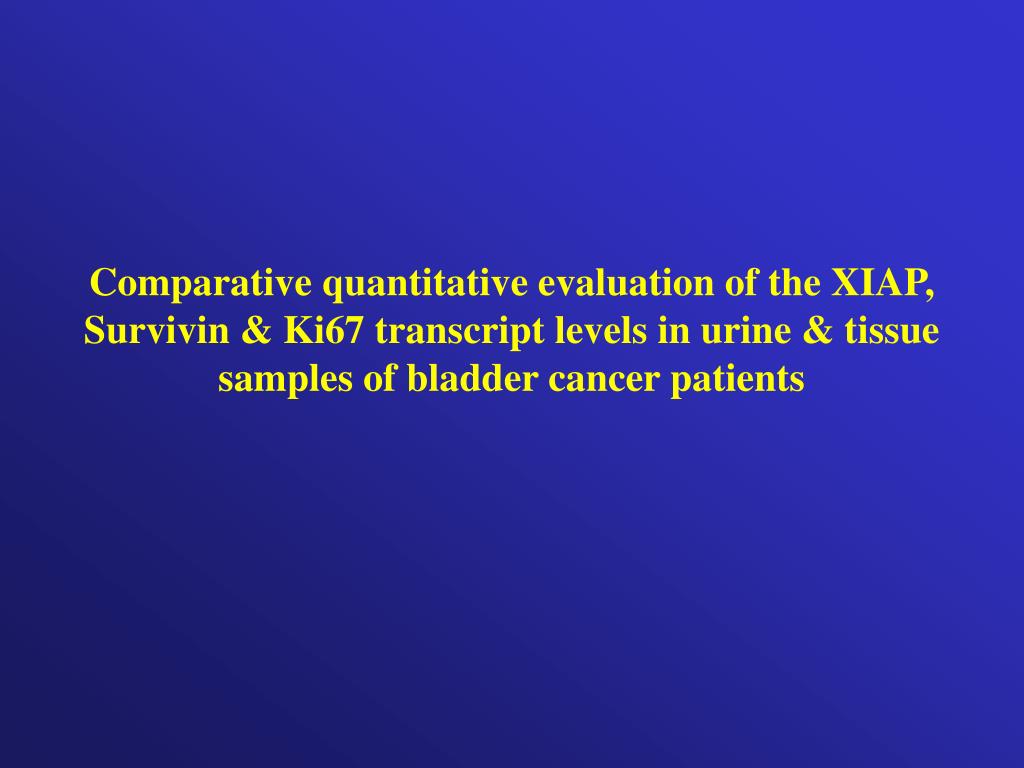 Comparative quantitative evaluation of the XIAP, Survivin & Ki67 transcript levels in urine & tissue samples of bladder cancer patients